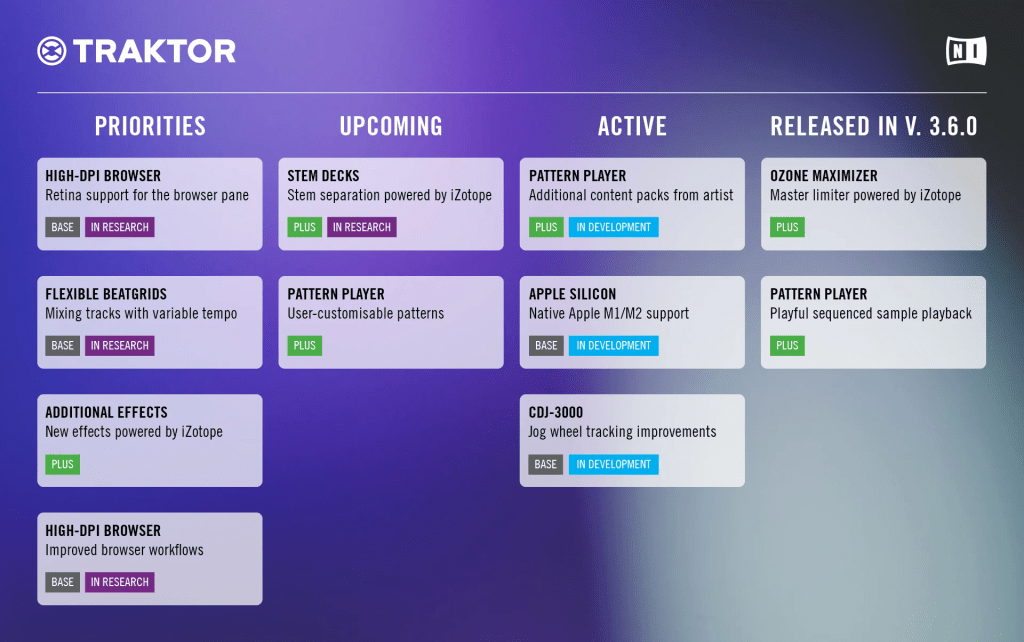 TRAKTOR

NI

PRIORITIES

HIGH-DPI BROWSER
Retina support for the browser pane
BASE IN RESEARCH

FLEXIBLE BEATGRIDS
Mixing tracks with variable tempo
BASE IN RESEARCH

ADDITIONAL EFFECTS
New effects powered by iZotope
PLUS

HIGH-DPI BROWSER
Improved browser workflows
BASE IN RESEARCH

UPCOMING

STEM DECKS
Stem separation powered by iZotope
PLUS IN RESEARCH

PATTERN PLAYER
User-customisable patterns
PLUS

ACTIVE

PATTERN PLAYER
Additional content packs from artist
PLUS IN DEVELOPMENT

APPLE SILICON
Native Apple M1/M2 support
BASE IN DEVELOPMENT

CDJ-3000
Jog wheel tracking improvements
BASE IN DEVELOPMENT

RELEASED IN V. 3.6.0

OZONE MAXIMIZER
Master limiter powered by iZotope
PLUS

PATTERN PLAYER
Playful sequenced sample playback
PLUS